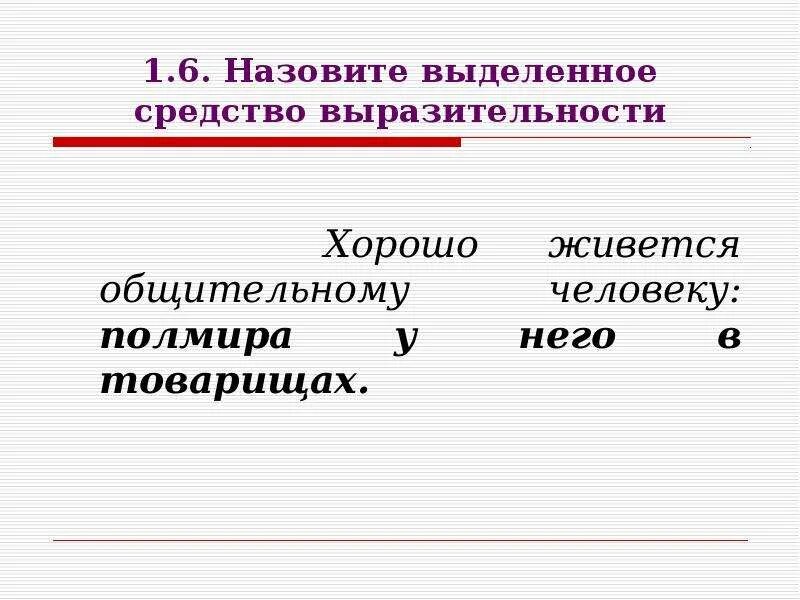 1.6. Назовите выделенное средство выразительности

Хорошо живется общительному человеку: полмира у него в товарищах.